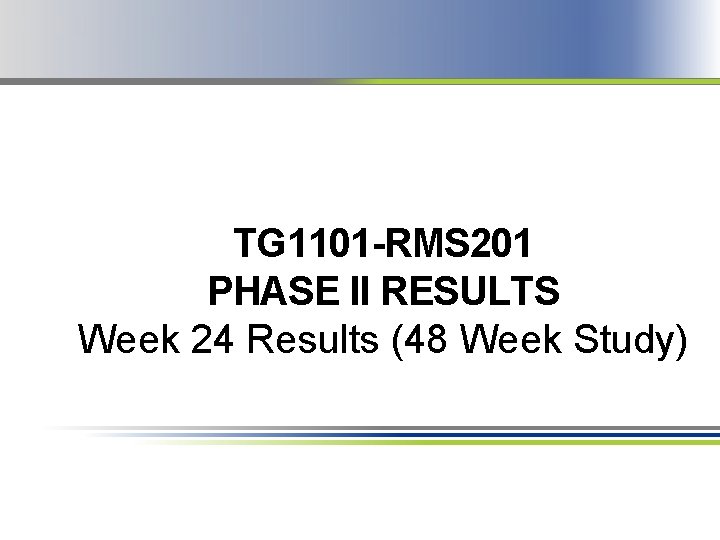 TG1101-RMS201
PHASE II RESULTS
Week 24 Results (48 Week Study)